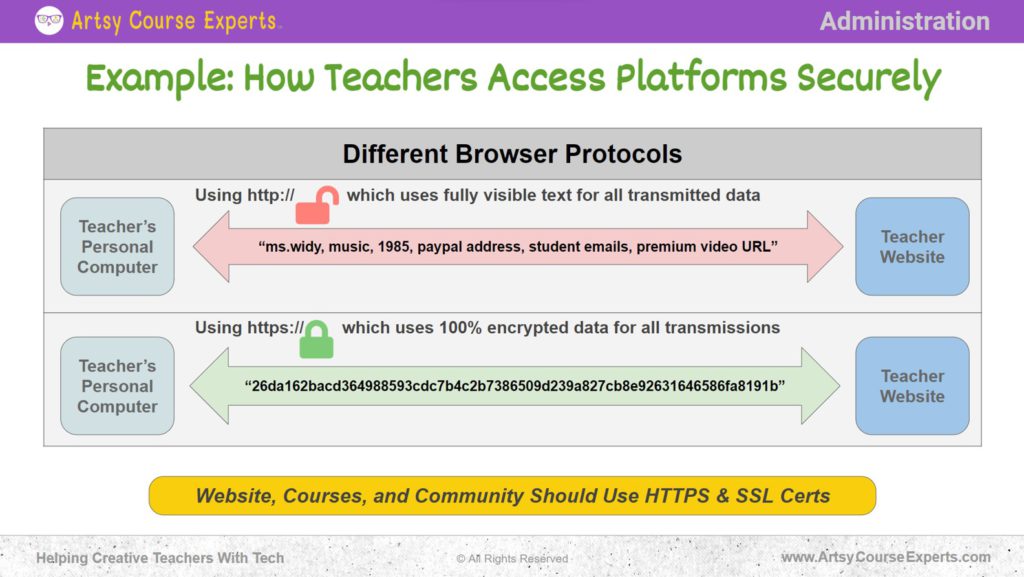 Artsy Course Experts

Administration

Example: How Teachers Access Platforms Securely

Different Browser Protocols

Using http:// which uses fully visible text for all transmitted data

Teacher's Personal Computer

"ms.widy, music, 1985, paypal address, student emails, premium video URL"

Teacher Website

Using https:// which uses 100% encrypted data for all transmissions

Teacher's Personal Computer

"26da162bacd364988593cdc7b4c2b7386509d239a827cb8e92631646586fa8191b"

Teacher Website

Website, Courses, and Community Should Use HTTPS & SSL Certs

Helping Creative Teachers With Tech

© All Rights Reserved

www.ArtsyCourseExperts.com